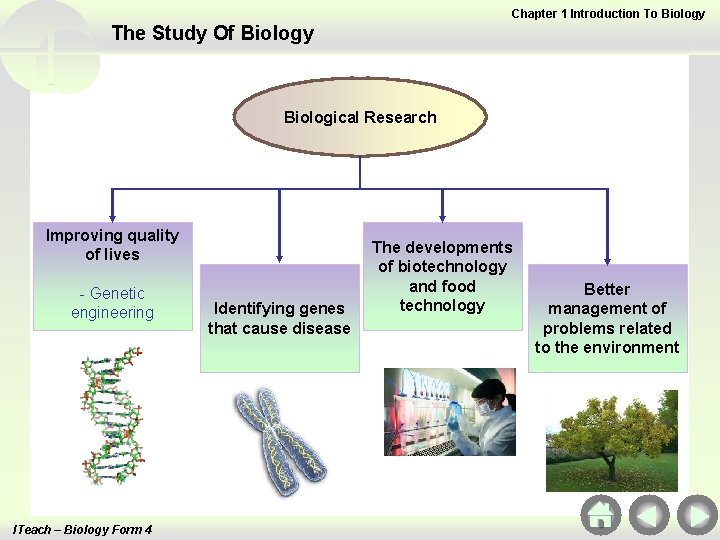 Chapter 1 Introduction To Biology

The Study Of Biology

Biological Research

Improving quality of lives

- Genetic engineering

Identifying genes that cause disease

The developments of biotechnology and food technology

Better management of problems related to the environment

ITeach – Biology Form 4